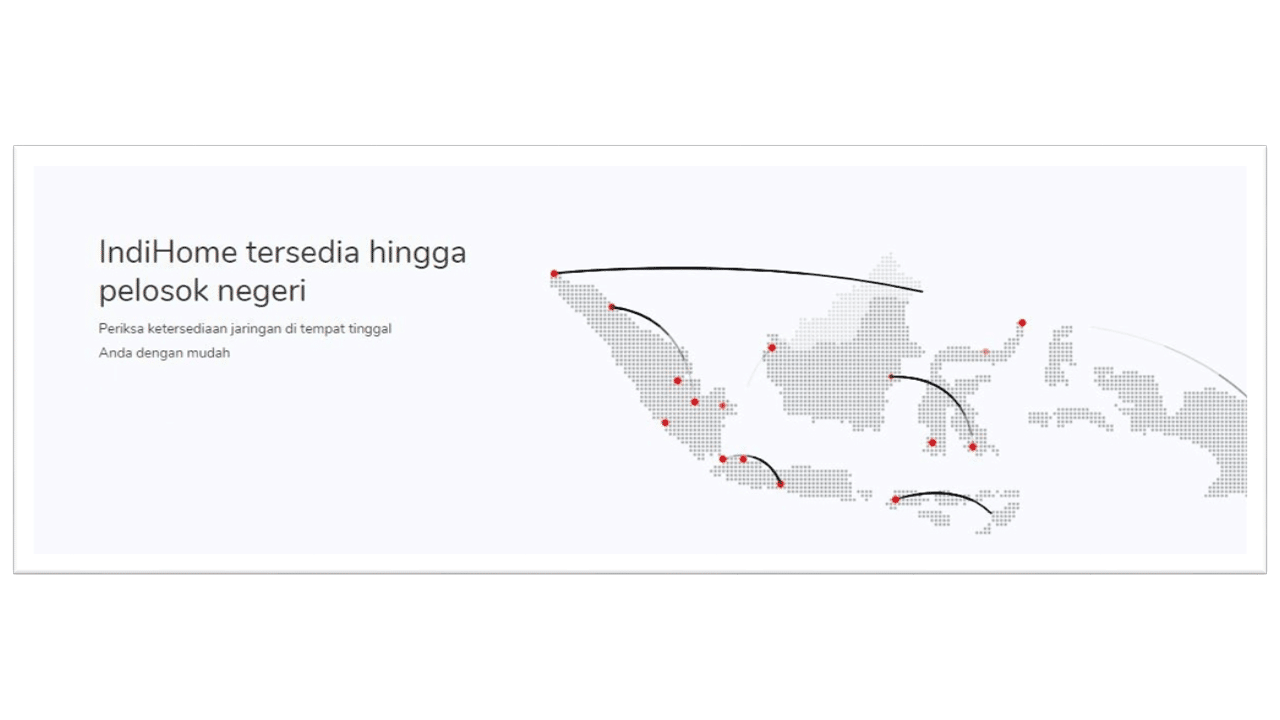 IndiHome tersedia hingga pelosok negeri

Periksa ketersediaan jaringan di tempat tinggal Anda dengan mudah